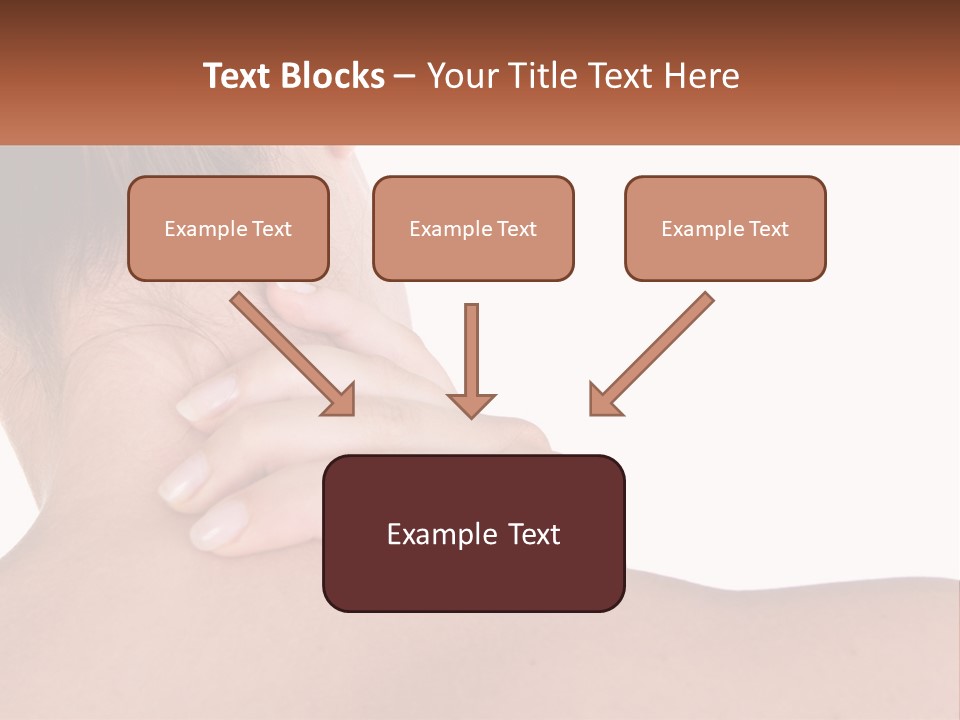 Text Blocks – Your Title Text Here

Example Text

Example Text

Example Text

Example Text